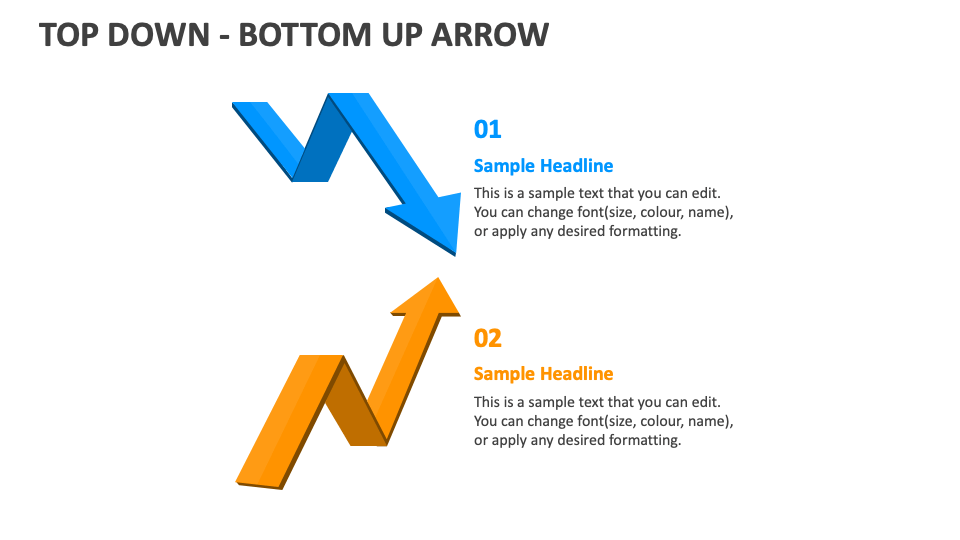 TOP DOWN - BOTTOM UP ARROW

01

Sample Headline

This is a sample text that you can edit. You can change font(size, colour, name), or apply any desired formatting.

02

Sample Headline

This is a sample text that you can edit. You can change font(size, colour, name), or apply any desired formatting.